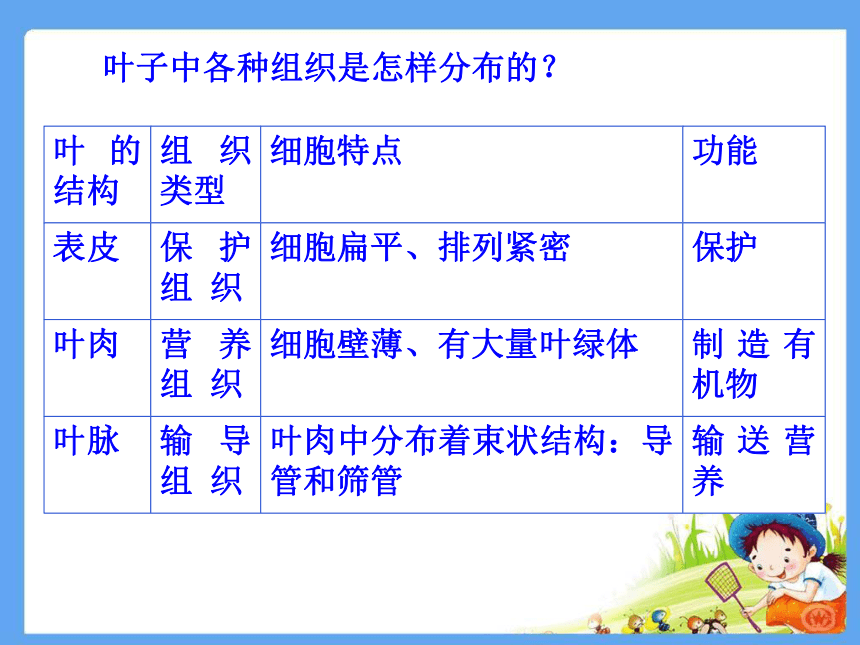 叶子中各种组织是怎样分布的？

| 叶的结构 | 组织类型 | 细胞特点 | 功能 |
|---|---|---|---|
| 表皮 | 保护组织 | 细胞扁平、排列紧密 | 保护 |
| 叶肉 | 营养组织 | 细胞壁薄、有大量叶绿体 | 制造有机物 |
| 叶脉 | 输导组织 | 叶肉中分布着束状结构：导管和筛管 | 输送营养 |